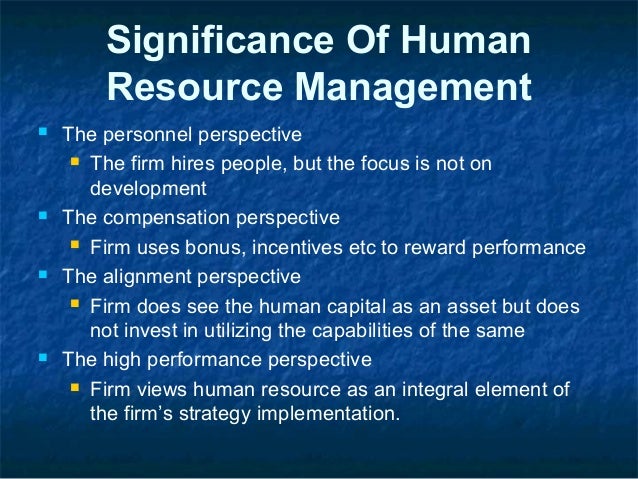 Significance Of Human Resource Management

- The personnel perspective
  - The firm hires people, but the focus is not on development
- The compensation perspective
  - Firm uses bonus, incentives etc to reward performance
- The alignment perspective
  - Firm does see the human capital as an asset but does not invest in utilizing the capabilities of the same
- The high performance perspective
  - Firm views human resource as an integral element of the firm’s strategy implementation.